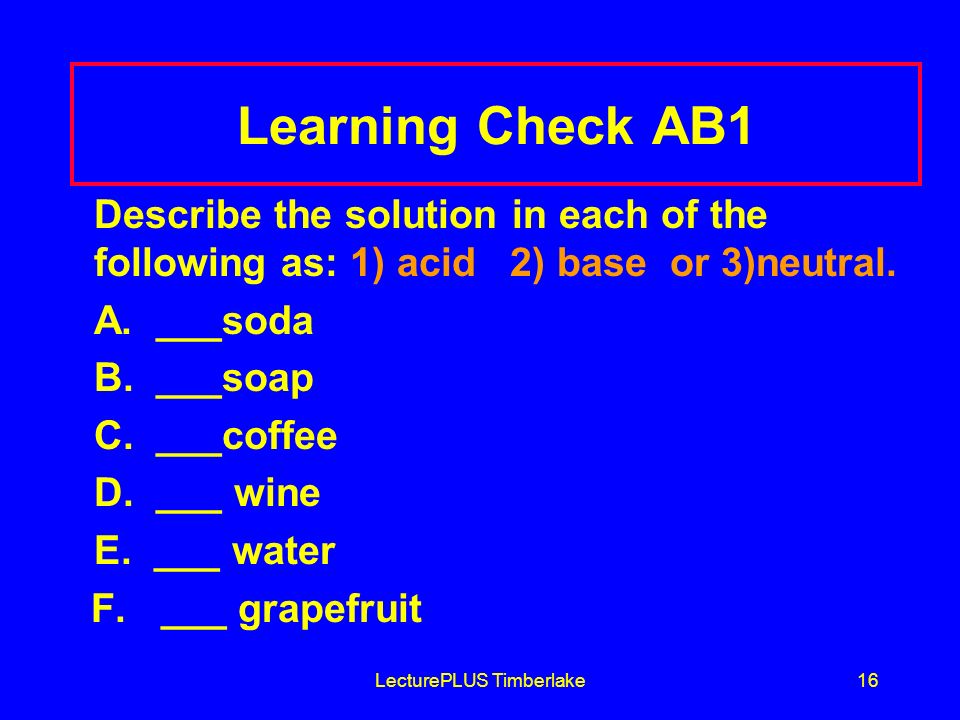 Learning Check AB1

Describe the solution in each of the following as: 1) acid 2) base or 3)neutral.

A. ___soda

B. ___soap

C. ___coffee

D. ___ wine

E. ___ water

F. ___ grapefruit

LecturePLUS Timberlake

16